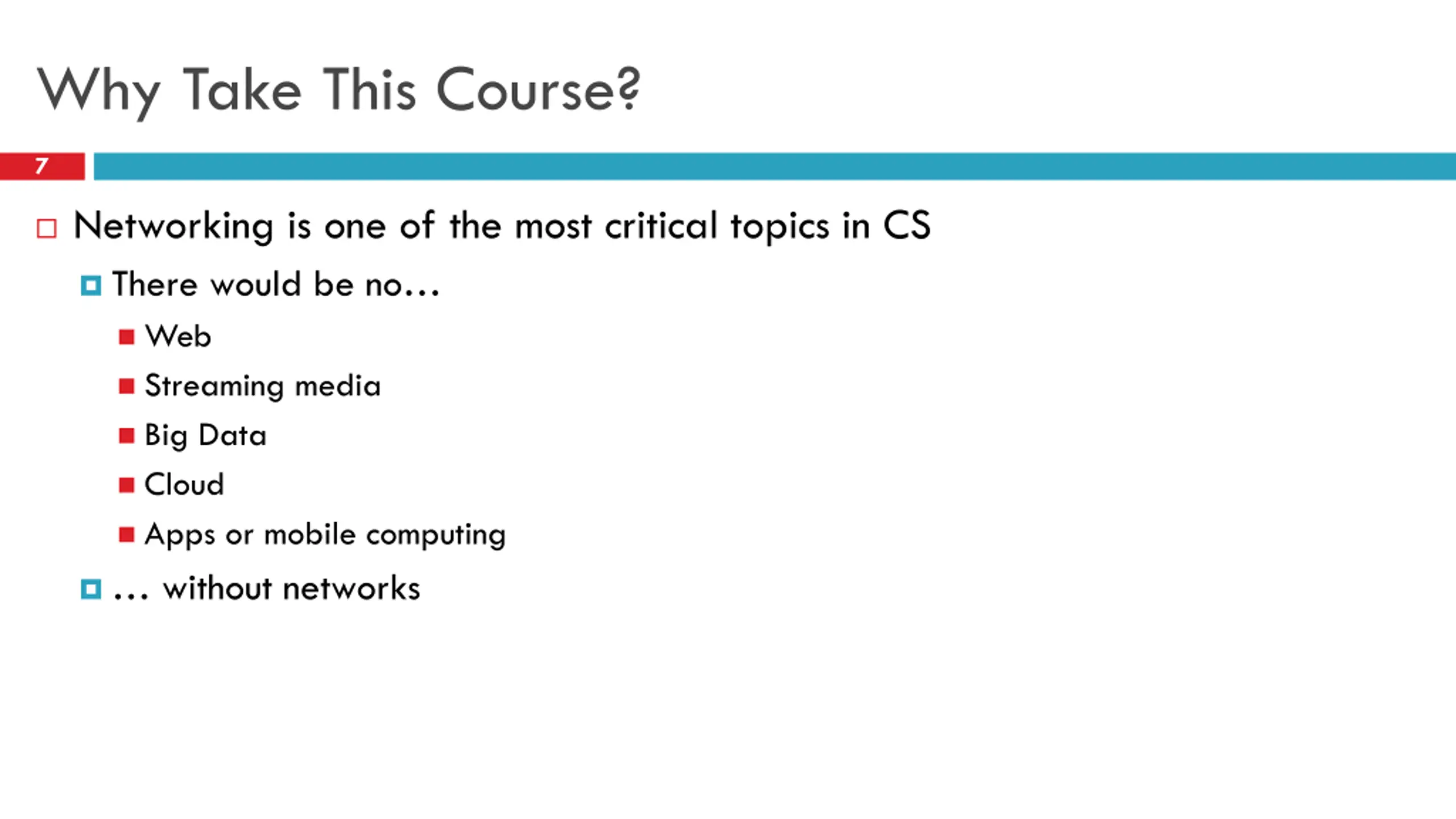 Why Take This Course?

7

Networking is one of the most critical topics in CS

There would be no…

Web

Streaming media

Big Data

Cloud

Apps or mobile computing

… without networks